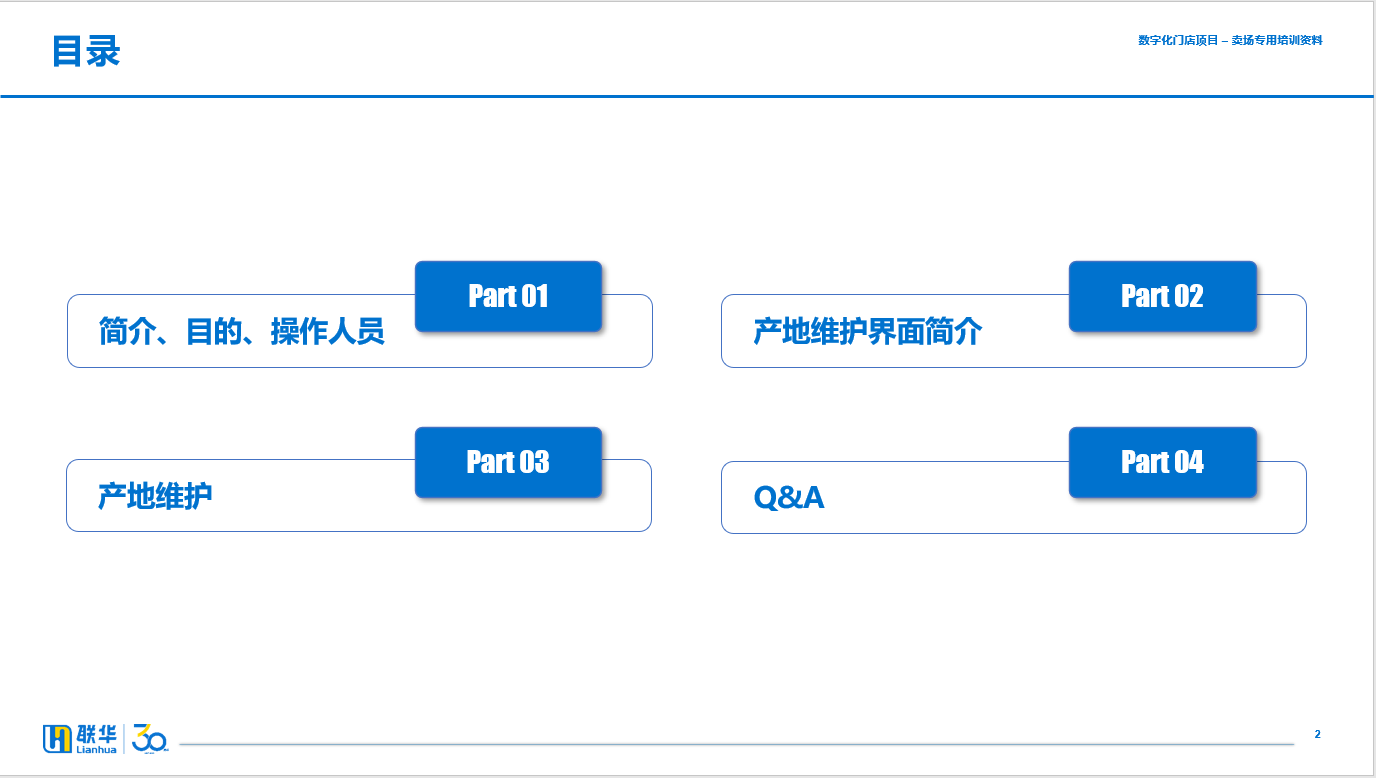 目录

数字化门店项目 – 卖场专用培训资料

Part 01
简介、目的、操作人员

Part 02
产地维护界面简介

Part 03
产地维护

Part 04
Q&A

联华
Lianhua
30

2